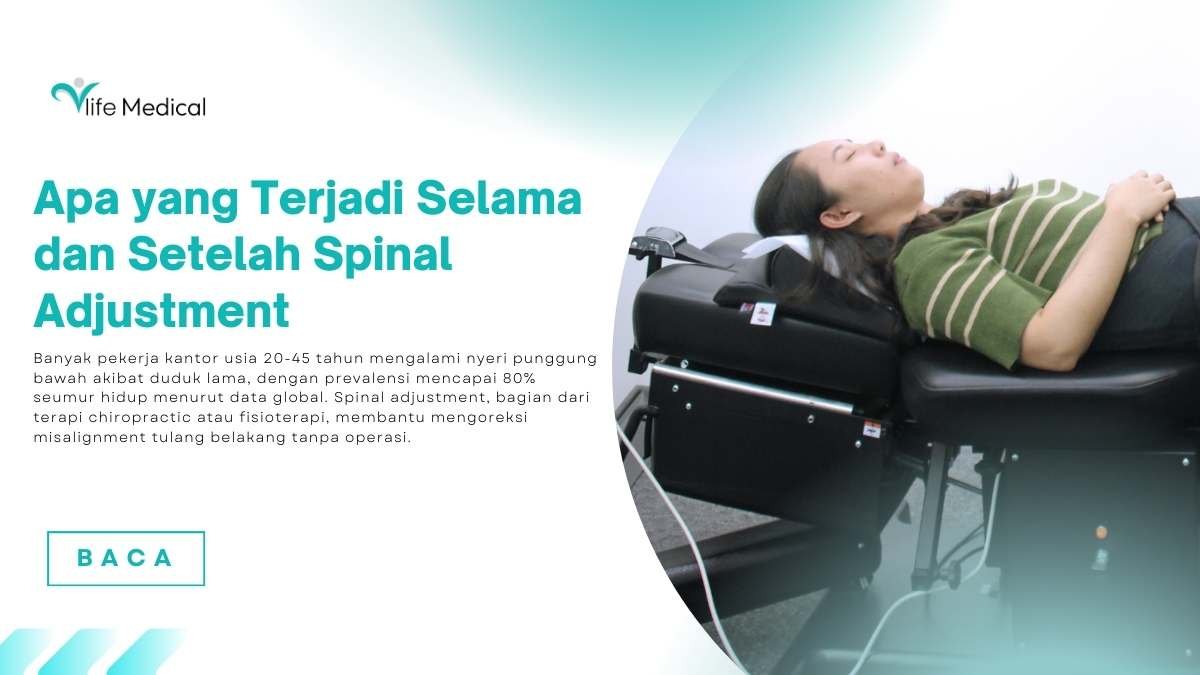 Vlife Medical

Apa yang Terjadi Selama dan Setelah Spinal Adjustment

Banyak pekerja kantor usia 20-45 tahun mengalami nyeri punggung bawah akibat duduk lama, dengan prevalensi mencapai 80% seumur hidup menurut data global. Spinal adjustment, bagian dari terapi chiropractic atau fisioterapi, membantu mengoreksi misalignment tulang belakang tanpa operasi.

BACA